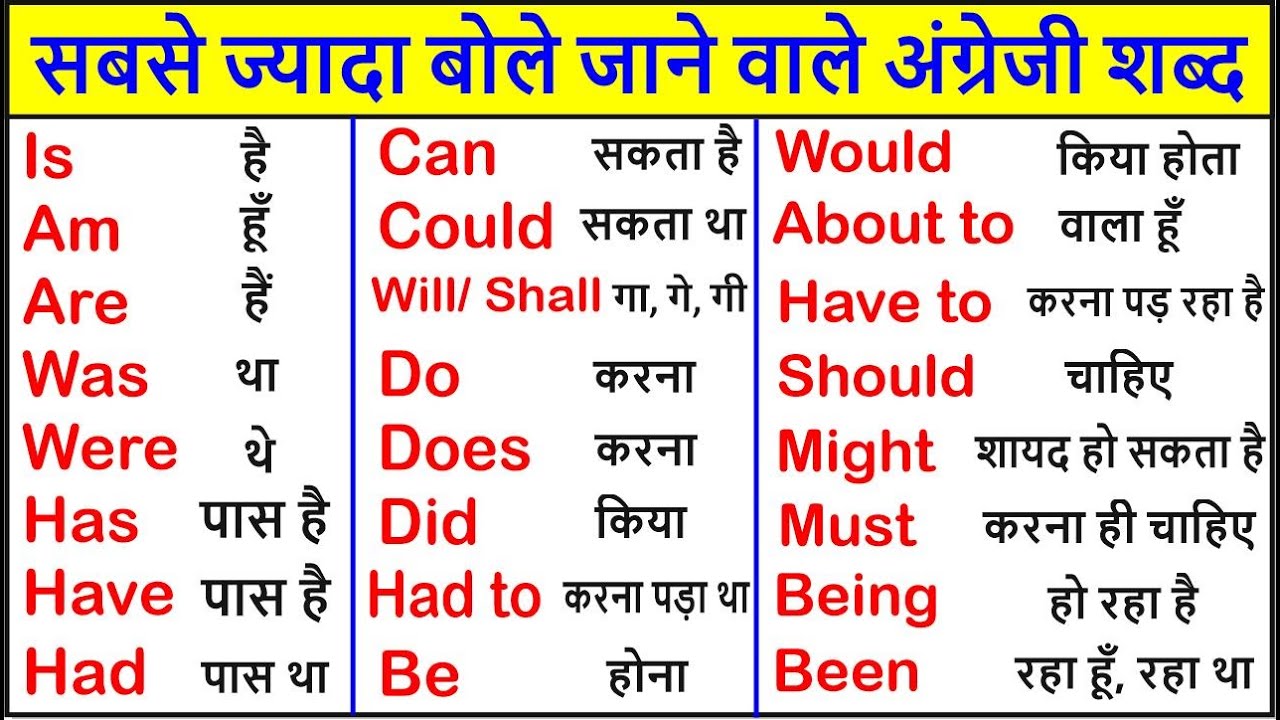 सबसे ज्यादा बोले जाने वाले अंग्रेजी शब्द

Is है
Am हूँ
Are हैं
Was था
Were थे
Has पास है
Have पास है
Had पास था

Can सकता है
Could सकता था
Will/ Shall गा, गे, गी
Do करना
Does करना
Did किया
Had to करना पड़ा था
Be होना

Would किया होता
About to वाला हूँ
Have to करना पड़ रहा है
Should चाहिए
Might शायद हो सकता है
Must करना ही चाहिए
Being हो रहा है
Been रहा हूँ, रहा था